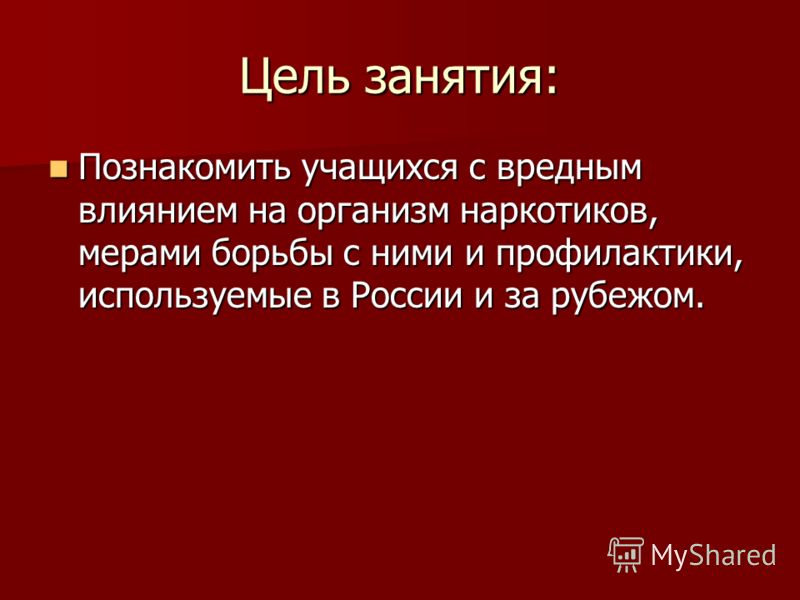 Цель занятия:

Познакомить учащихся с вредным влиянием на организм наркотиков, мерами борьбы с ними и профилактики, используемые в России и за рубежом.

MyShared